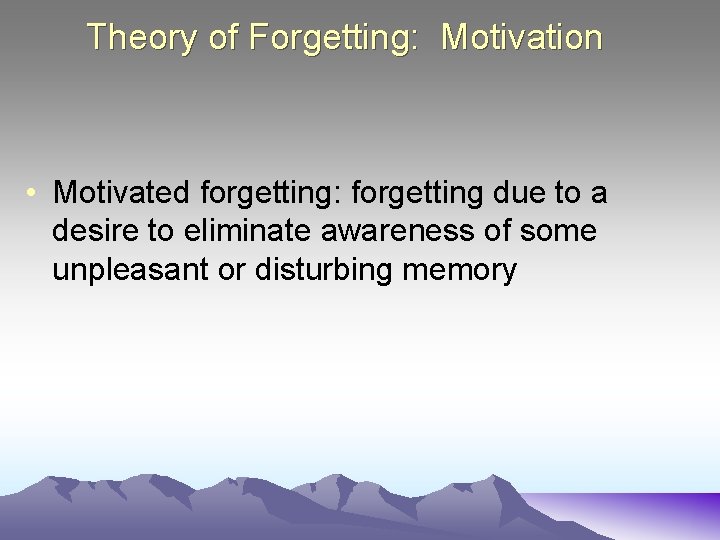 Theory of Forgetting:  Motivation

• Motivated forgetting: forgetting due to a desire to eliminate awareness of some unpleasant or disturbing memory